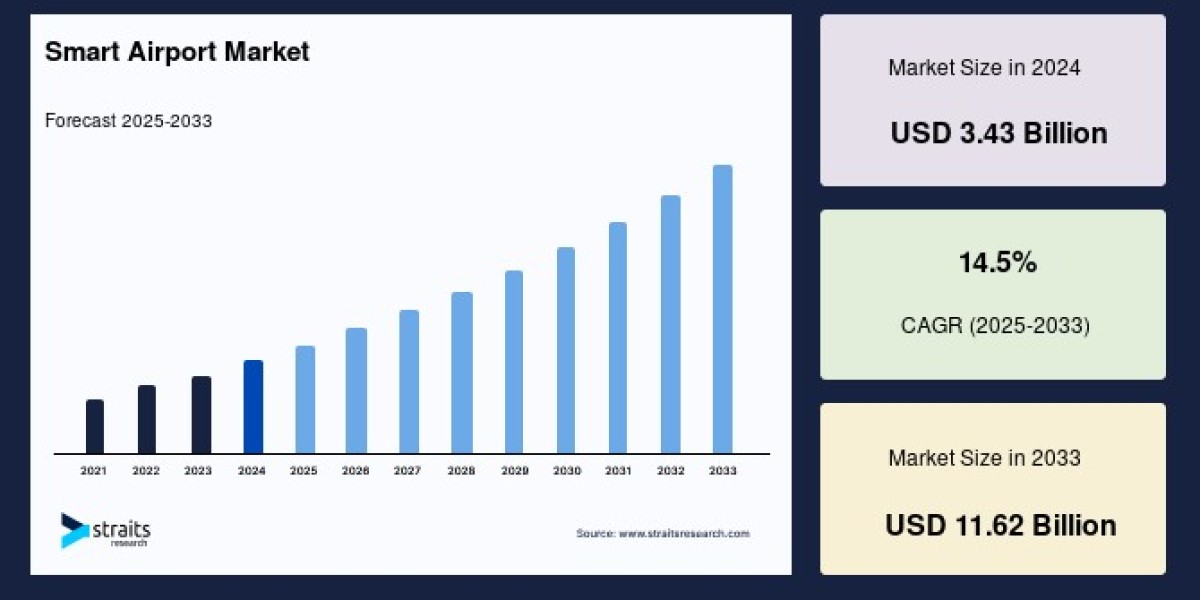 Smart Airport Market

Forecast 2025-2033

2021 2022 2023 2024 2025 2026 2027 2028 2029 2030 2031 2032 2033

straits research

Source: www.straitsresearch.com

Market Size in 2024

USD 3.43 Billion

14.5%

CAGR (2025-2033)

Market Size in 2033

USD 11.62 Billion